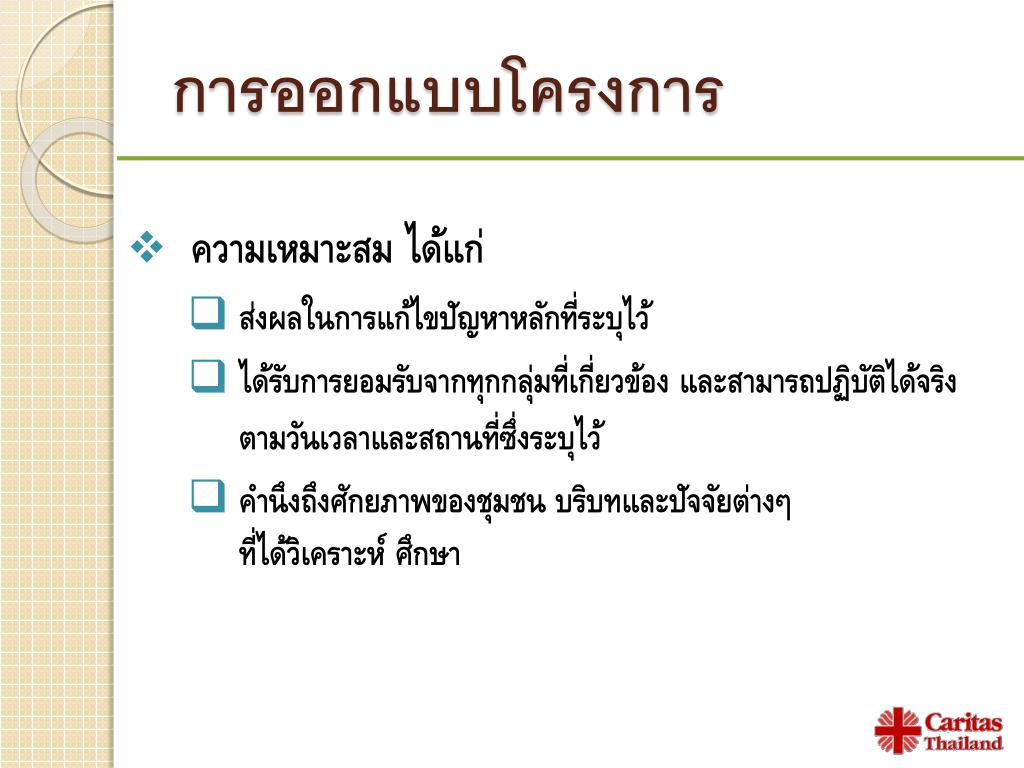 การออกแบบโครงการ

❖ ความเหมาะสม ได้แก่

❑ ส่งผลในการแก้ไขปัญหาหลักที่ระบุไว้

❑ ได้รับการยอมรับจากทุกกลุ่มที่เกี่ยวข้อง และสามารถปฏิบัติได้จริงตามวันเวลาและสถานที่ซึ่งระบุไว้

❑ คำนึงถึงศักยภาพของชุมชน บริบทและปัจจัยต่างๆ ที่ได้วิเคราะห์ ศึกษา

Caritas Thailand